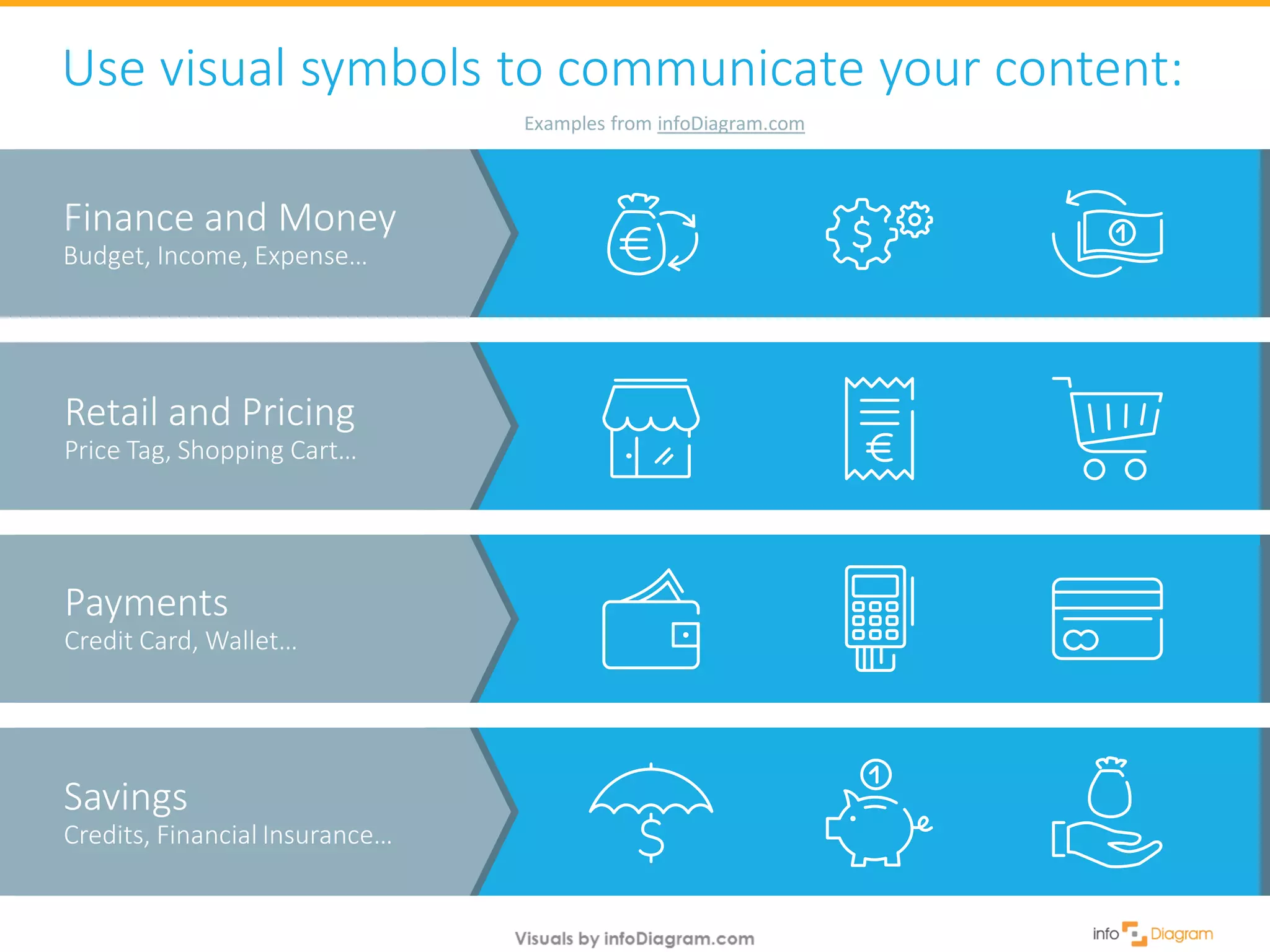 Use visual symbols to communicate your content:

Examples from infoDiagram.com

Finance and Money
Budget, Income, Expense...

Retail and Pricing
Price Tag, Shopping Cart...

Payments
Credit Card, Wallet...

Savings
Credits, Financial Insurance...

Visuals by infoDiagram.com

info Diagram